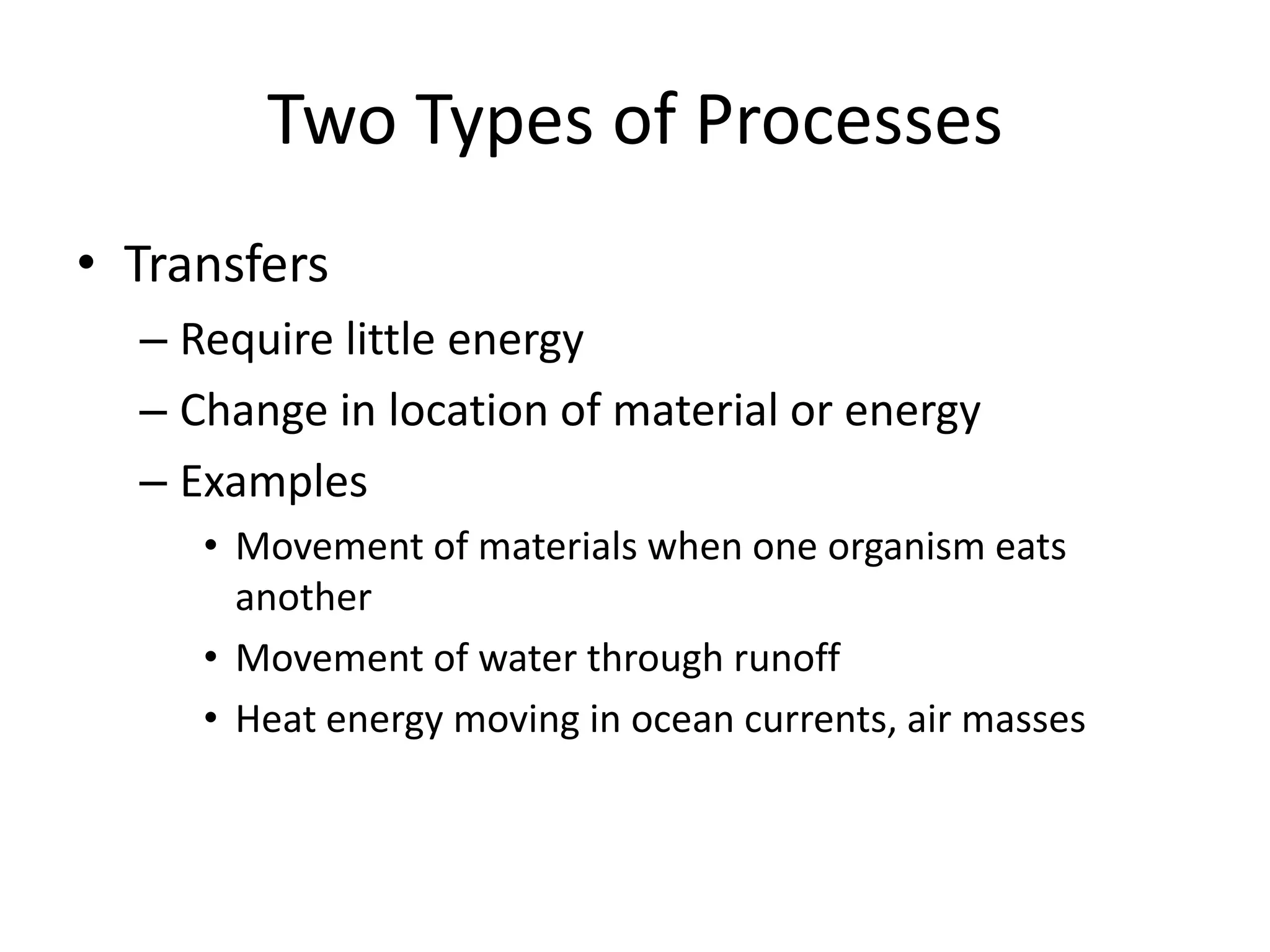 Two Types of Processes

• Transfers
– Require little energy
– Change in location of material or energy
– Examples
• Movement of materials when one organism eats another
• Movement of water through runoff
• Heat energy moving in ocean currents, air masses